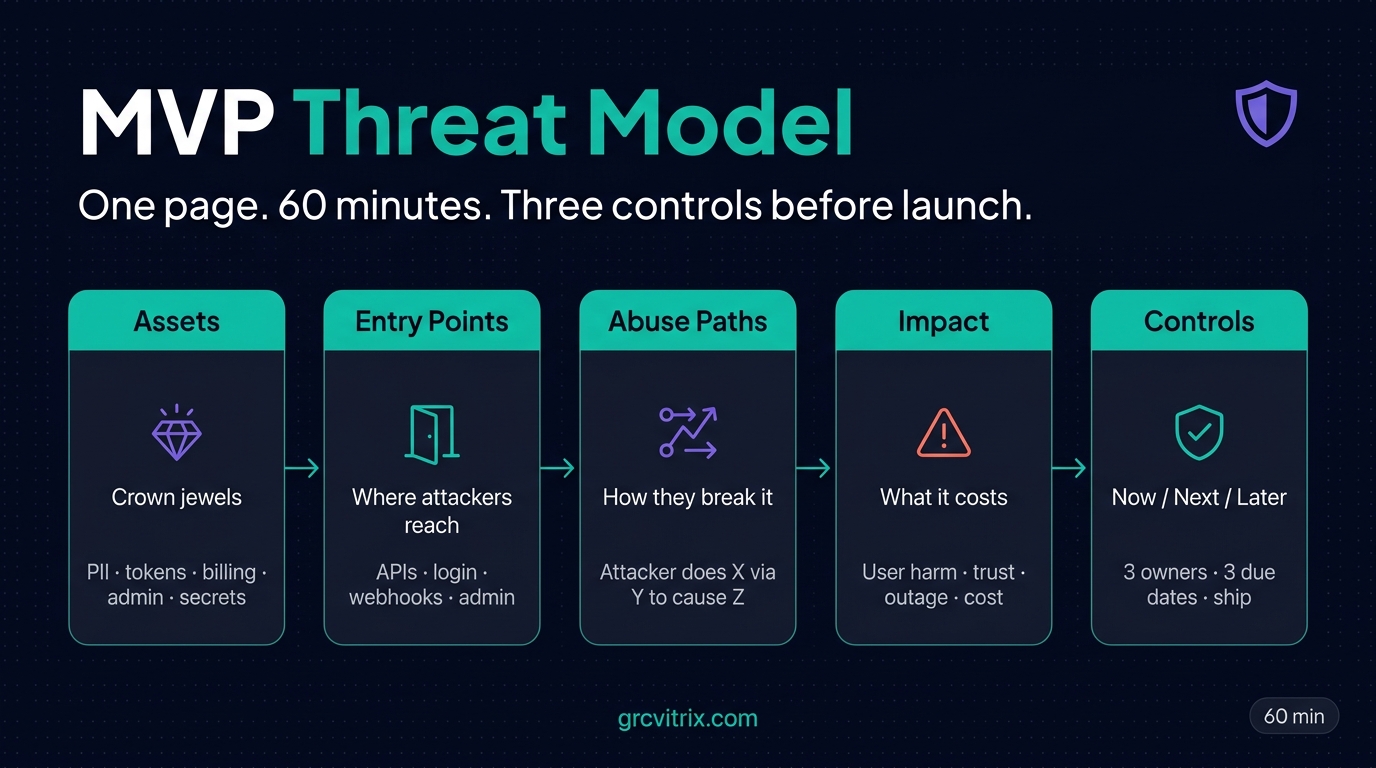 MVP Threat Model

One page. 60 minutes. Three controls before launch.

Assets

Crown jewels

PII · tokens · billing · admin · secrets

Entry Points

Where attackers reach

APIs · login · webhooks · admin

Abuse Paths

How they break it

Attacker does X via Y to cause Z

Impact

What it costs

User harm · trust · outage · cost

Controls

Now / Next / Later

3 owners · 3 due dates · ship

grcvitrix.com

60 min